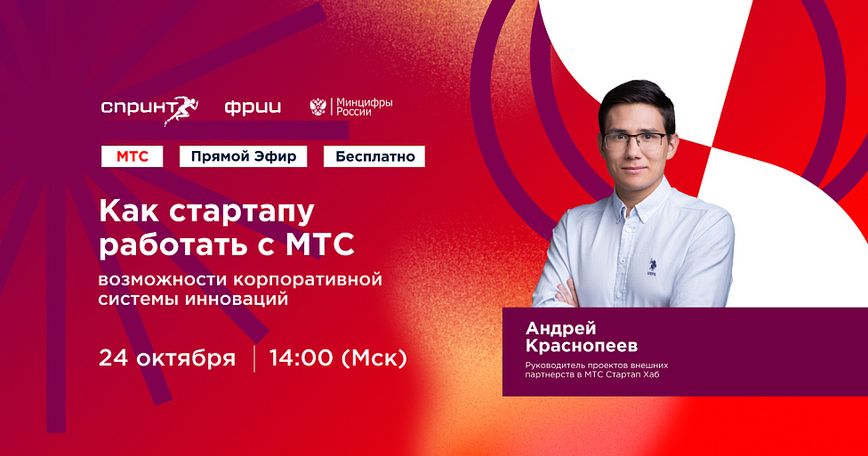 спринт фрии Минцифры России

МТС Прямой Эфир Бесплатно

Как стартапу работать с МТС

возможности корпоративной системы инноваций

24 октября | 14:00 (Мск)

Андрей Краснопеев

Руководитель проектов внешних партнерств в МТС Стартап Хаб